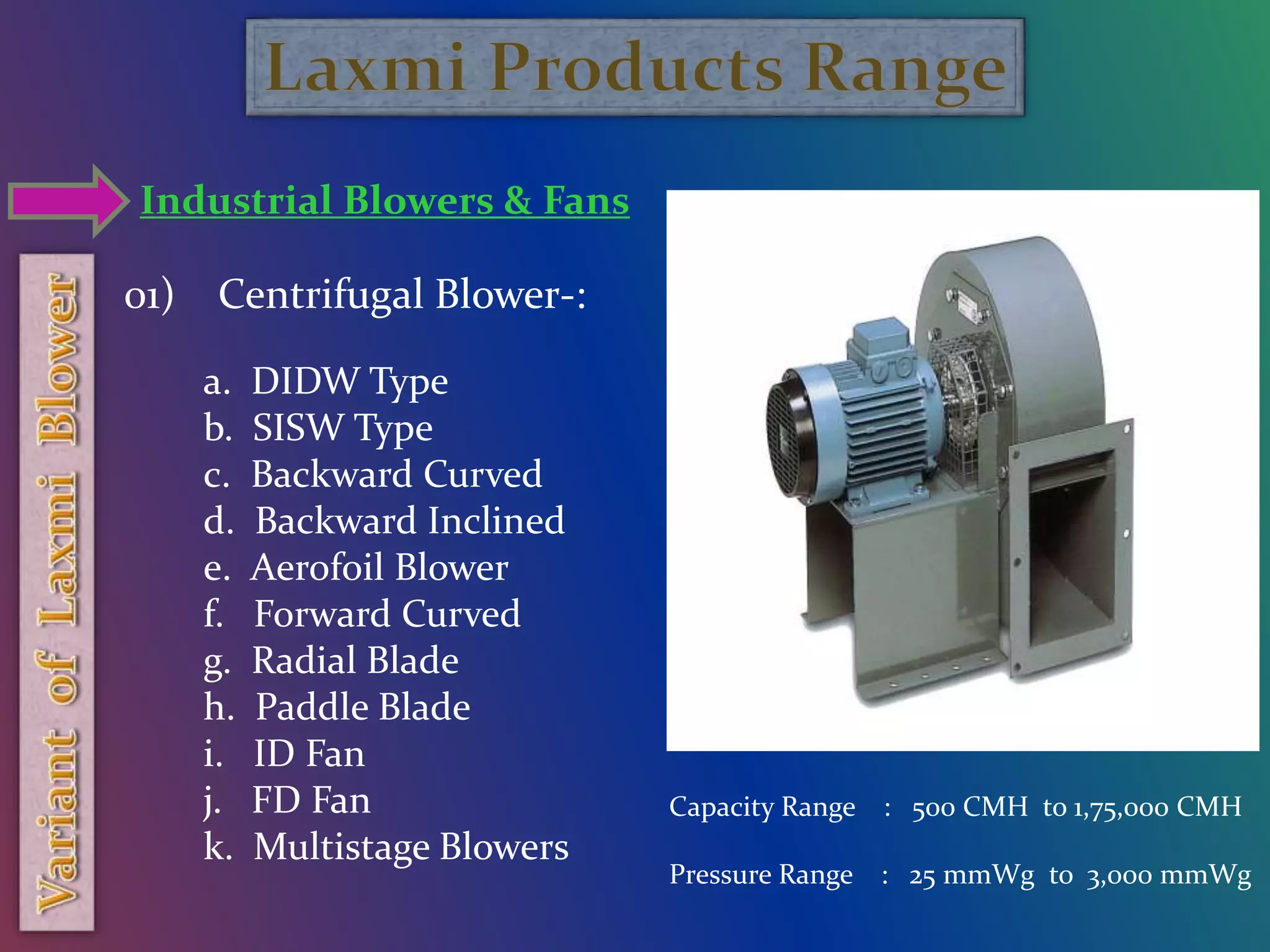 Laxmi Products Range

Industrial Blowers & Fans

Variant of Laxmi Blower

01) Centrifugal Blower-:

a. DIDW Type
b. SISW Type
c. Backward Curved
d. Backward Inclined
e. Aerofoil Blower
f. Forward Curved
g. Radial Blade
h. Paddle Blade
i. ID Fan
j. FD Fan
k. Multistage Blowers

Capacity Range : 500 CMH to 1,75,000 CMH

Pressure Range : 25 mmWg to 3,000 mmWg